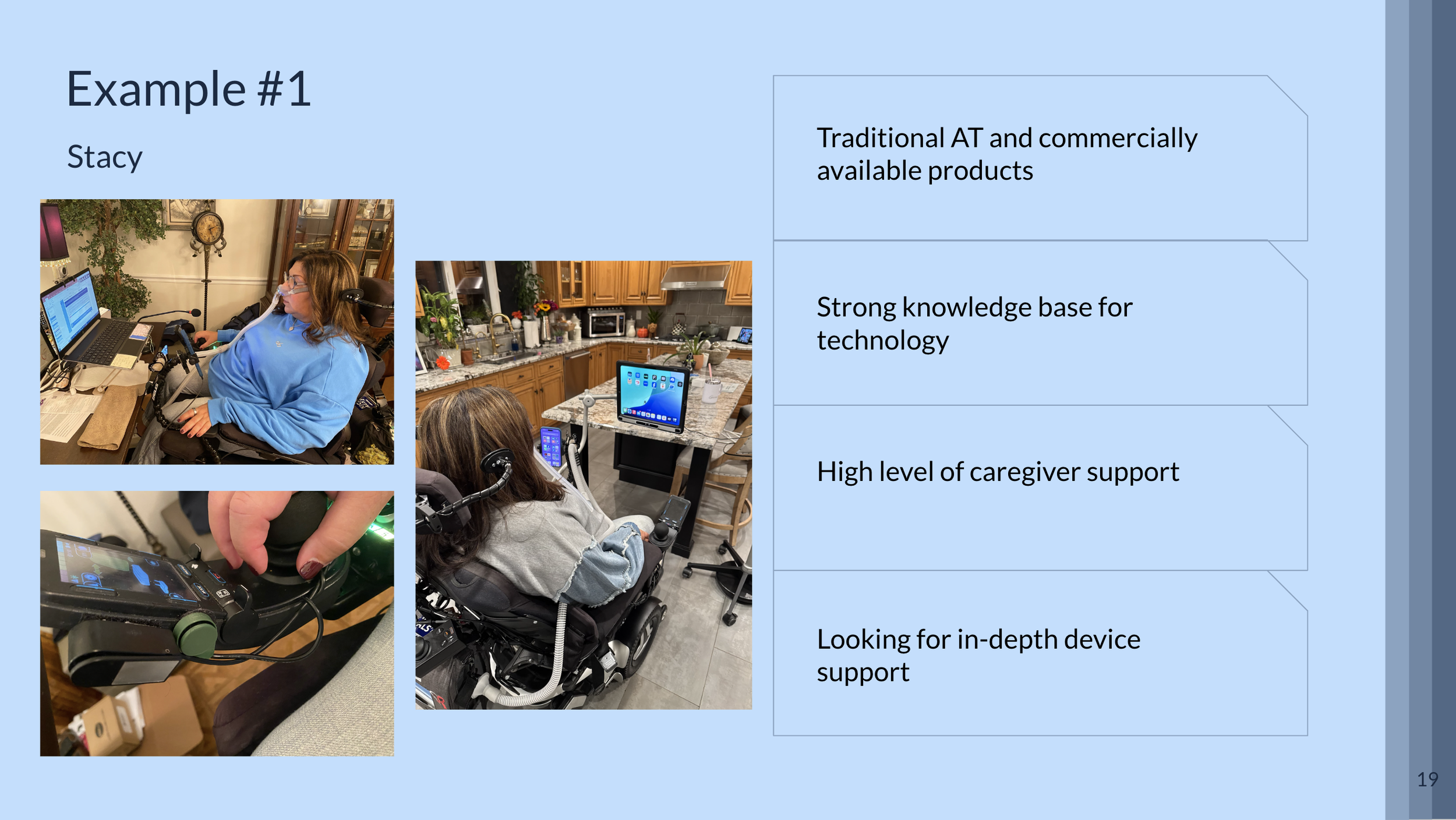 Example #1

Stacy

Traditional AT and commercially available products

Strong knowledge base for technology

High level of caregiver support

Looking for in-depth device support

19